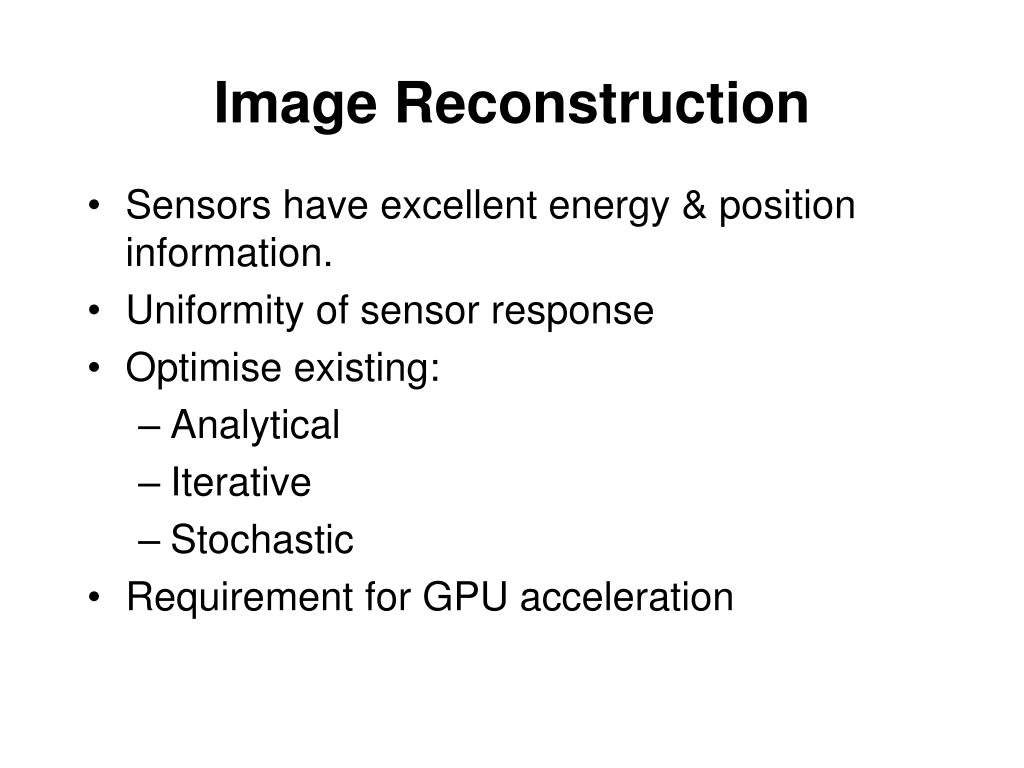 Image Reconstruction

• Sensors have excellent energy & position information.
• Uniformity of sensor response
• Optimise existing:
– Analytical
– Iterative
– Stochastic
• Requirement for GPU acceleration